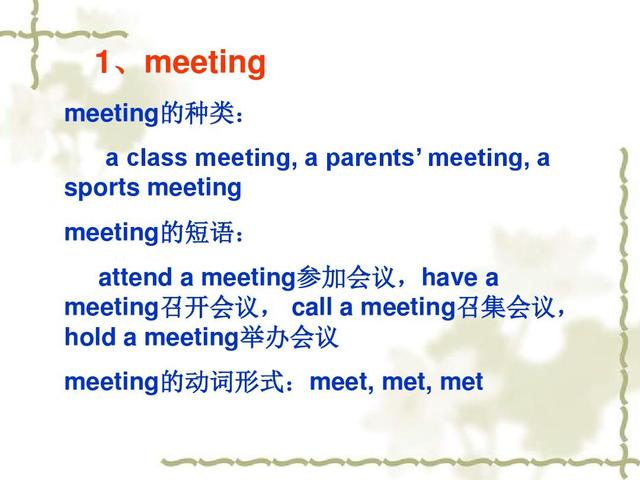 1、meeting

meeting的种类：

a class meeting, a parents’ meeting, a sports meeting

meeting的短语：

attend a meeting参加会议，have a meeting召开会议， call a meeting召集会议，hold a meeting举办会议

meeting的动词形式：meet, met, met